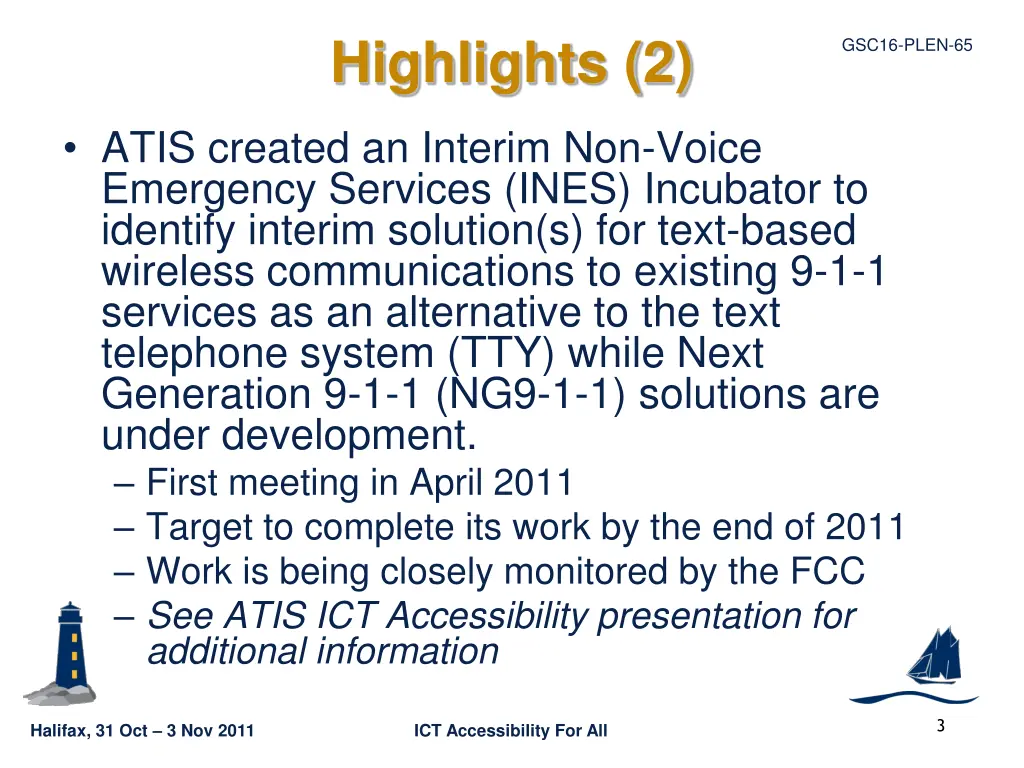 Highlights (2)

GSC16-PLEN-65

• ATIS created an Interim Non-Voice Emergency Services (INES) Incubator to identify interim solution(s) for text-based wireless communications to existing 9-1-1 services as an alternative to the text telephone system (TTY) while Next Generation 9-1-1 (NG9-1-1) solutions are under development.
– First meeting in April 2011
– Target to complete its work by the end of 2011
– Work is being closely monitored by the FCC
– See ATIS ICT Accessibility presentation for additional information

Halifax, 31 Oct – 3 Nov 2011

ICT Accessibility For All

3